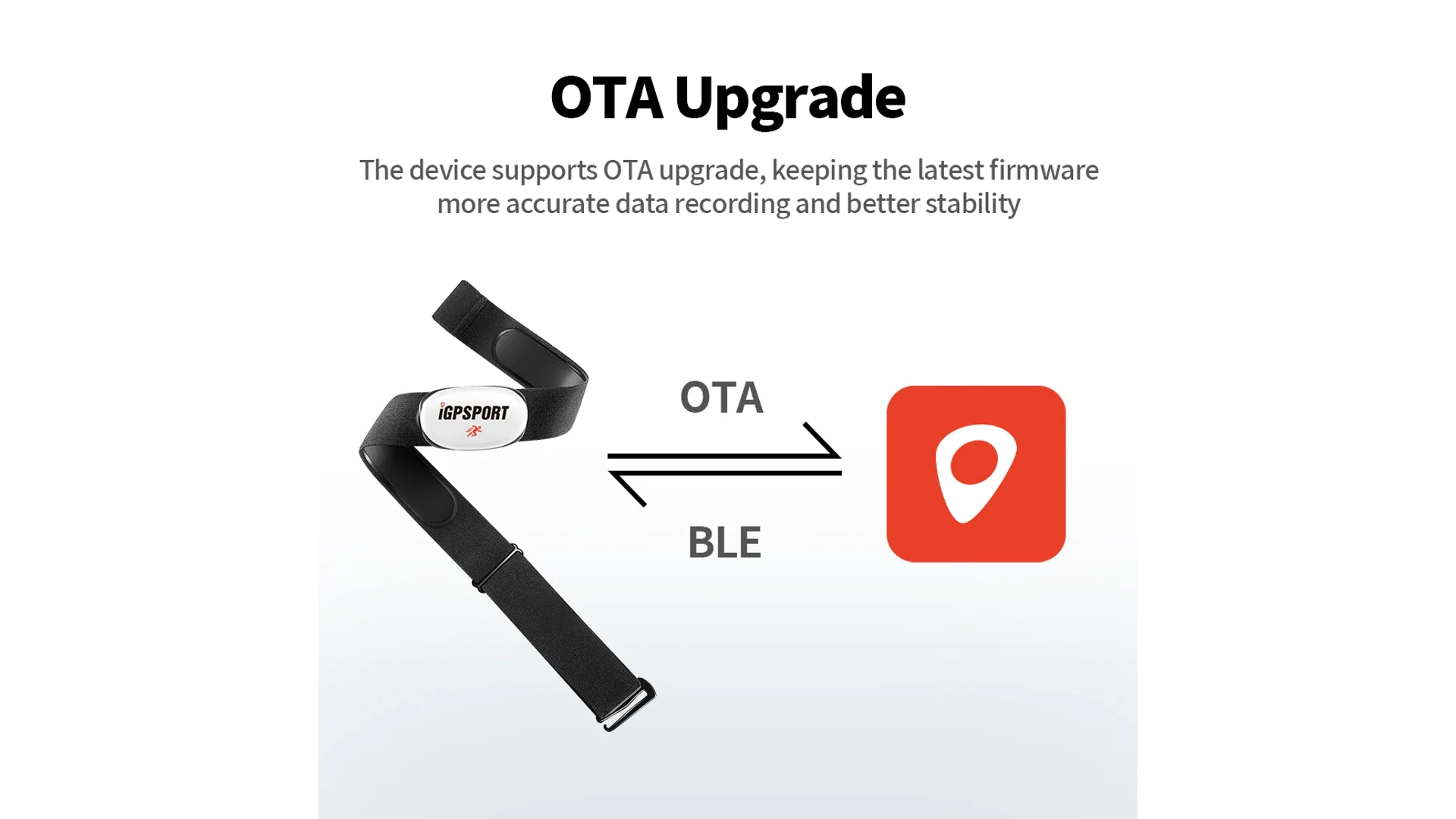 OTA Upgrade

The device supports OTA upgrade, keeping the latest firmware more accurate data recording and better stability

iGPSPORT

OTA

BLE